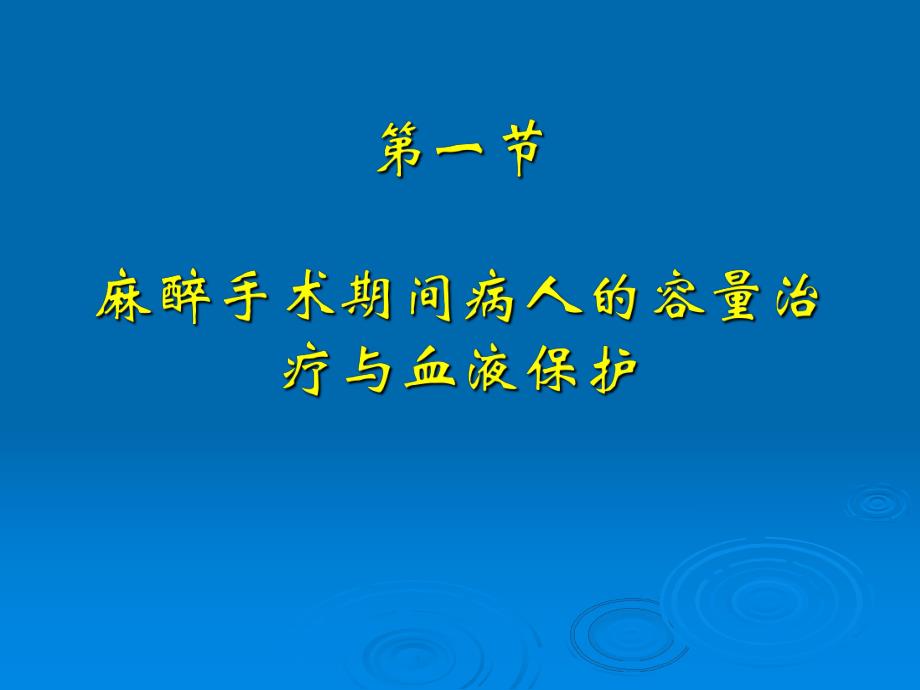 第一节

麻醉手术期间病人的容量治疗与血液保护